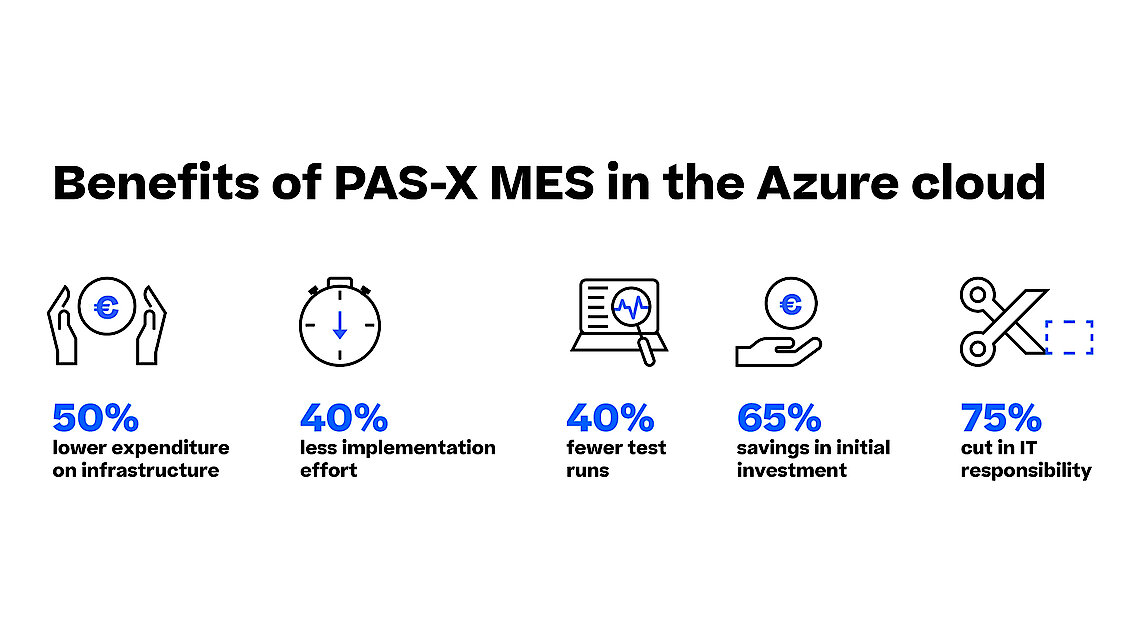 Benefits of PAS-X MES in the Azure cloud

€

50%
lower expenditure on infrastructure

40%
less implementation effort

40%
fewer test runs

€

65%
savings in initial investment

75%
cut in IT responsibility